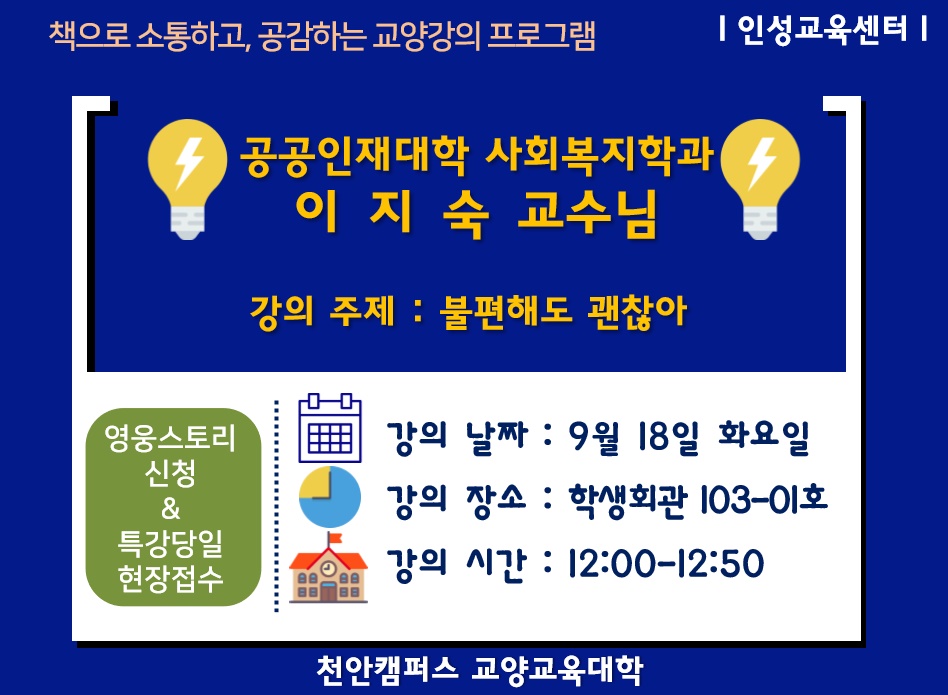 책으로 소통하고, 공감하는 교양강의 프로그램

| 인성교육센터 |

공공인재대학 사회복지학과
이 지 숙 교수님

강의 주제 : 불편해도 괜찮아

영웅스토리 신청 & 특강당일 현장접수

강의 날짜 : 9월 18일 화요일
강의 장소 : 학생회관 103-01호
강의 시간 : 12:00-12:50

천안캠퍼스 교양교육대학